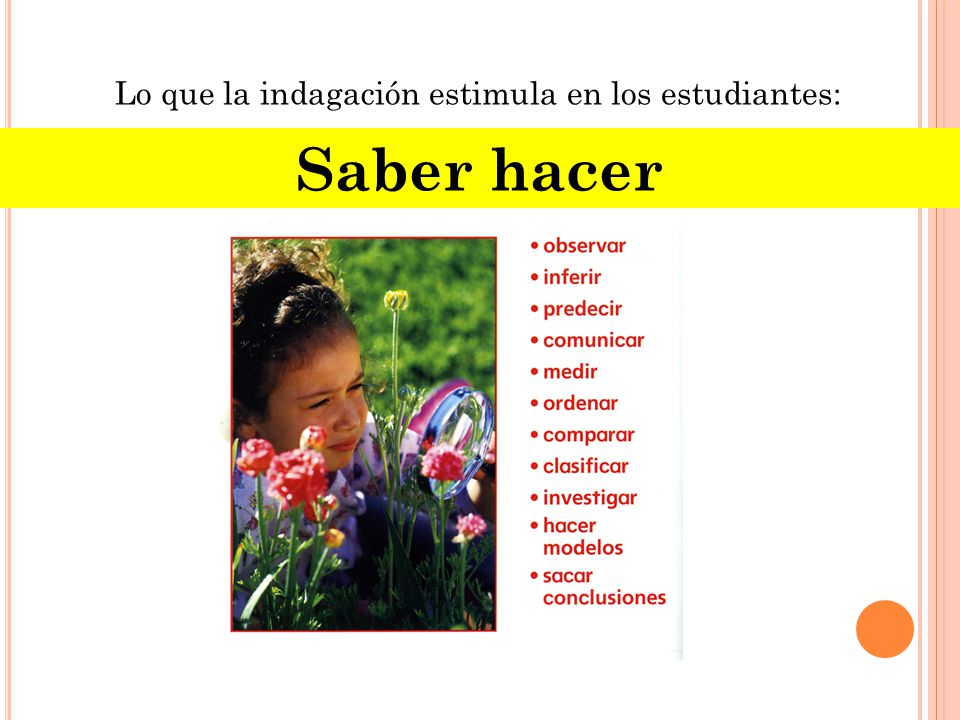 Lo que la indagación estimula en los estudiantes:

Saber hacer

• observar
• inferir
• predecir
• comunicar
• medir
• ordenar
• comparar
• clasificar
• investigar
• hacer modelos
• sacar conclusiones